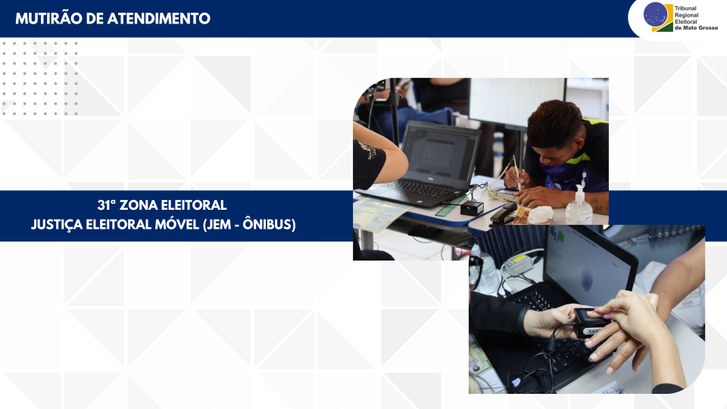 MUTIRÃO DE ATENDIMENTO

Tribunal Regional Eleitoral de Mato Grosso

31ª ZONA ELEITORAL
JUSTIÇA ELEITORAL MÓVEL (JEM - ÔNIBUS)